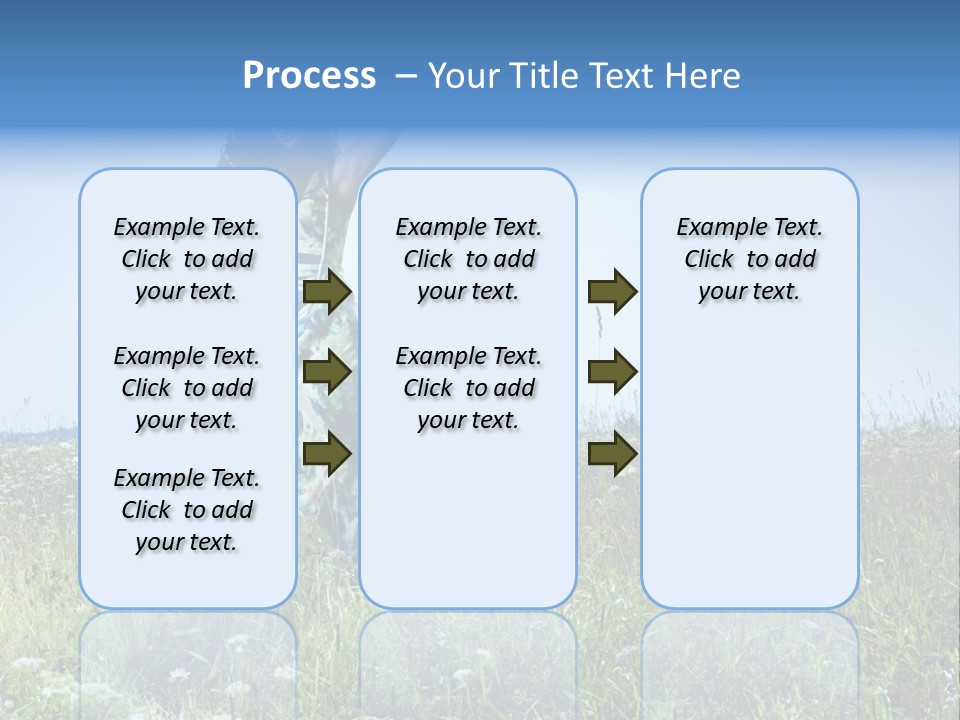 Process – Your Title Text Here

Example Text. Click to add your text.

Example Text. Click to add your text.

Example Text. Click to add your text.

Example Text. Click to add your text.

Example Text. Click to add your text.

Example Text. Click to add your text.